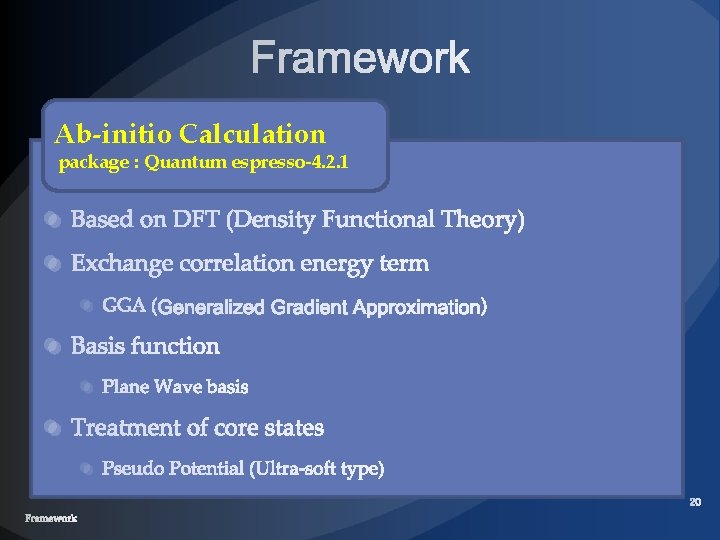 Framework

Ab-initio Calculation
package : Quantum espresso-4.2.1

Based on DFT (Density Functional Theory)

Exchange correlation energy term

GGA (Generalized Gradient Approximation)

Basis function

Plane Wave basis

Treatment of core states

Pseudo Potential (Ultra-soft type)

20

Framework